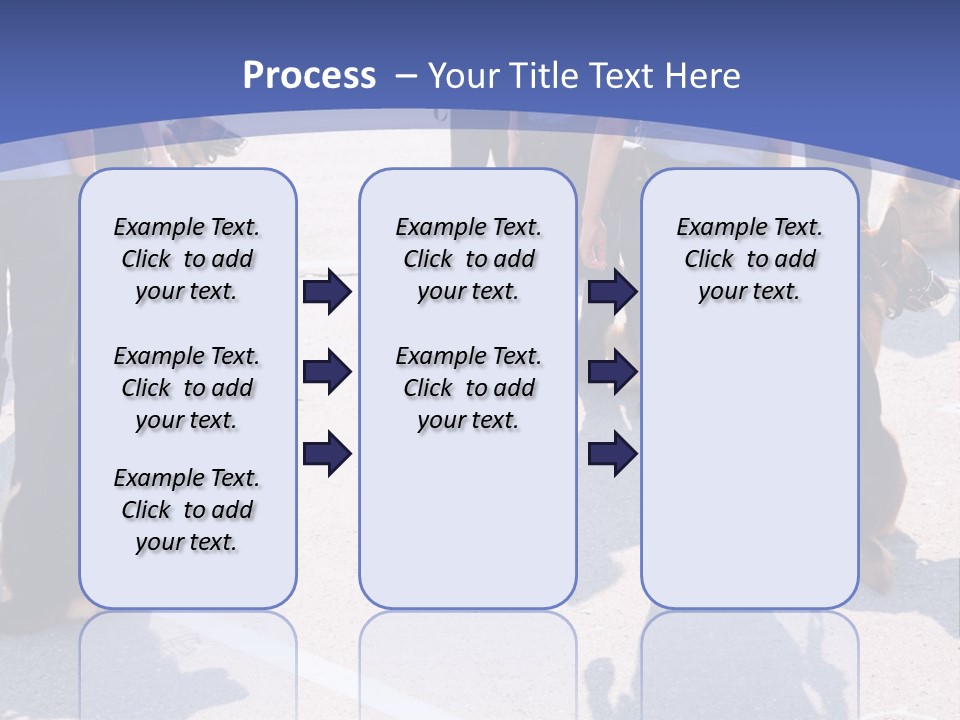 Process – Your Title Text Here

Example Text. Click to add your text.

Example Text. Click to add your text.

Example Text. Click to add your text.

Example Text. Click to add your text.

Example Text. Click to add your text.

Example Text. Click to add your text.